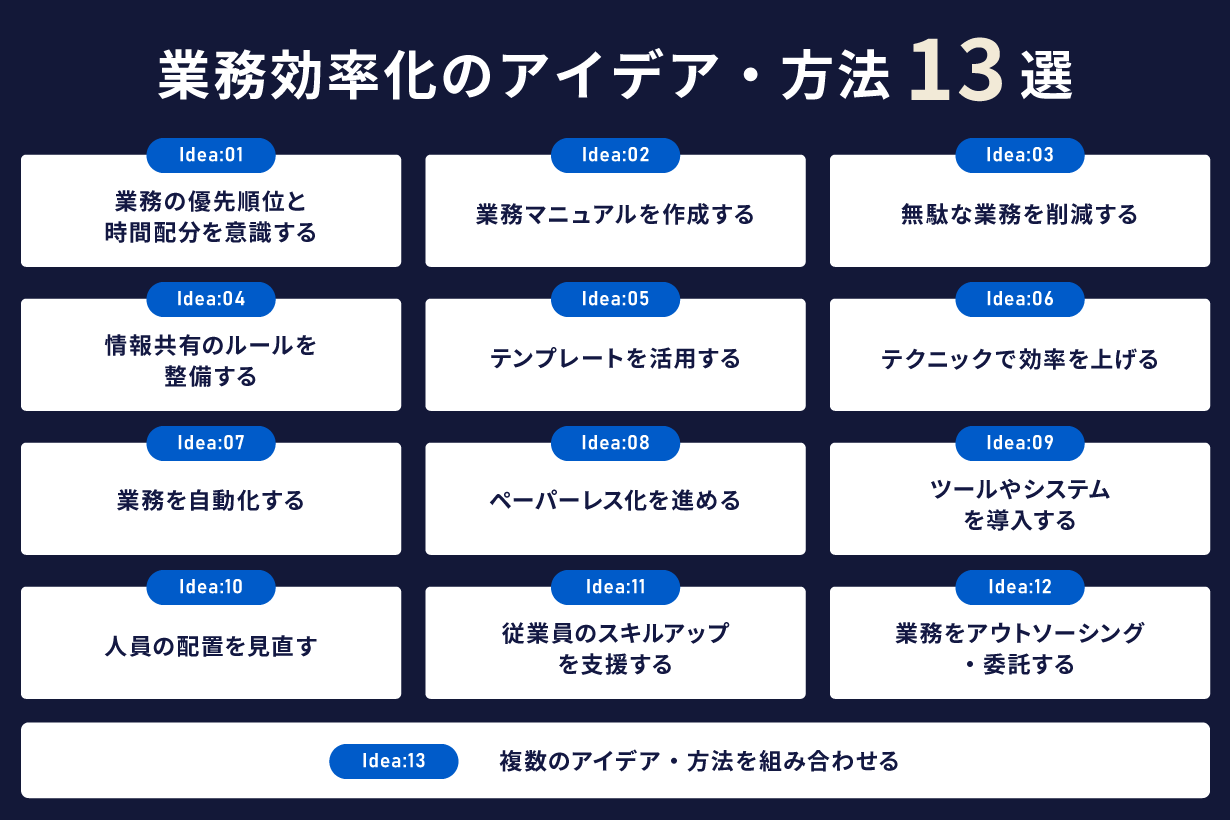 業務効率化のアイデア・方法 13 選

Idea:01
業務の優先順位と時間配分を意識する

Idea:02
業務マニュアルを作成する

Idea:03
無駄な業務を削減する

Idea:04
情報共有のルールを整備する

Idea:05
テンプレートを活用する

Idea:06
テクニックで効率を上げる

Idea:07
業務を自動化する

Idea:08
ペーパーレス化を進める

Idea:09
ツールやシステムを導入する

Idea:10
人員の配置を見直す

Idea:11
従業員のスキルアップを支援する

Idea:12
業務をアウトソーシング・委託する

Idea:13
複数のアイデア・方法を組み合わせる